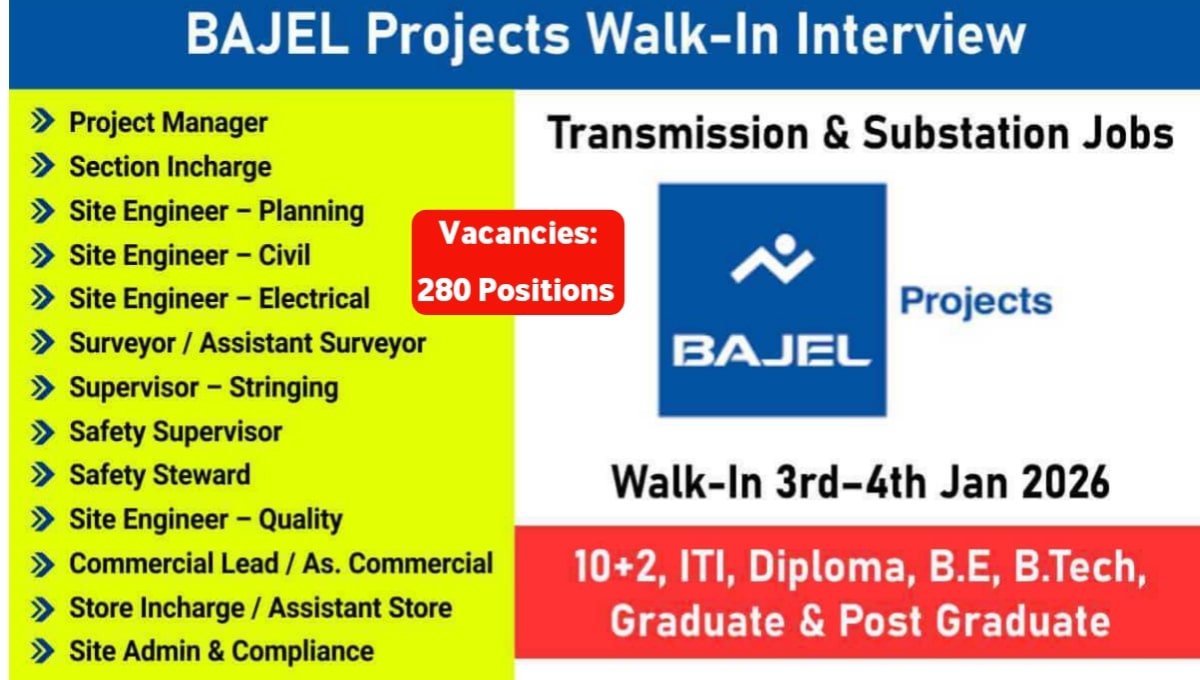 BAJEL Projects Walk-In Interview

» Project Manager
» Section Incharge
» Site Engineer – Planning
» Site Engineer – Civil
» Site Engineer – Electrical
» Surveyor / Assistant Surveyor
» Supervisor – Stringing
» Safety Supervisor
» Safety Steward
» Site Engineer – Quality
» Commercial Lead / As. Commercial
» Store Incharge / Assistant Store
» Site Admin & Compliance

Vacancies: 280 Positions

Transmission & Substation Jobs

BAJEL Projects

Walk-In 3rd–4th Jan 2026

10+2, ITI, Diploma, B.E, B.Tech, Graduate & Post Graduate